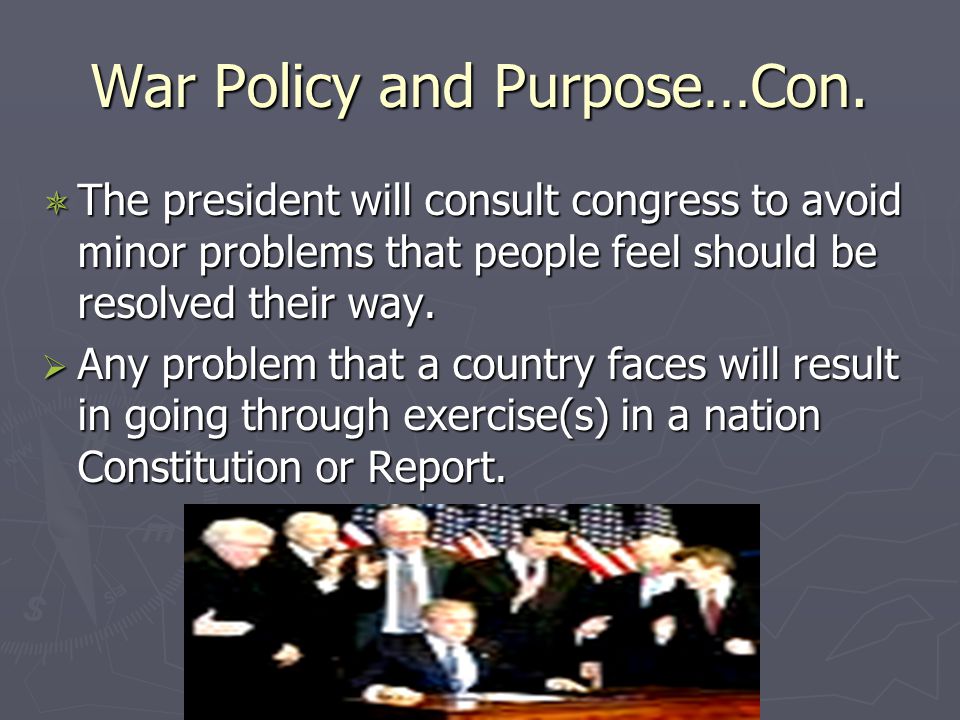 War Policy and Purpose…Con.

The president will consult congress to avoid minor problems that people feel should be resolved their way.

Any problem that a country faces will result in going through exercise(s) in a nation Constitution or Report.